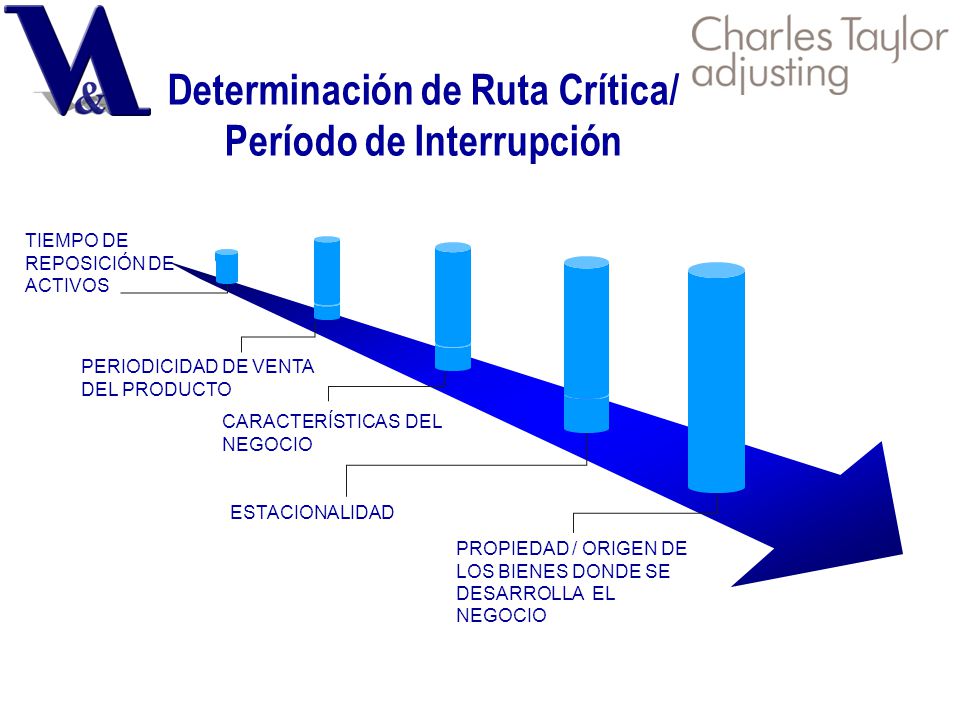 V&A

Charles Taylor adjusting

Determinación de Ruta Crítica/ Período de Interrupción

TIEMPO DE REPOSICIÓN DE ACTIVOS

PERIODICIDAD DE VENTA DEL PRODUCTO

CARACTERÍSTICAS DEL NEGOCIO

ESTACIONALIDAD

PROPIEDAD / ORIGEN DE LOS BIENES DONDE SE DESARROLLA EL NEGOCIO